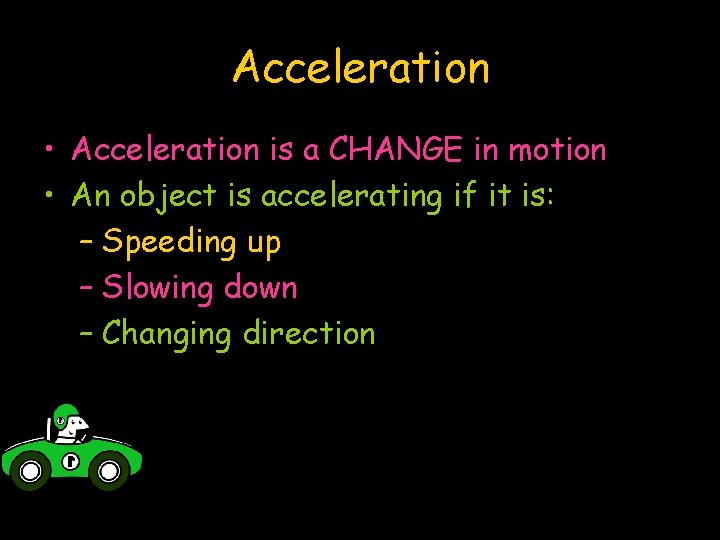 Acceleration

• Acceleration is a CHANGE in motion
• An object is accelerating if it is:
– Speeding up
– Slowing down
– Changing direction